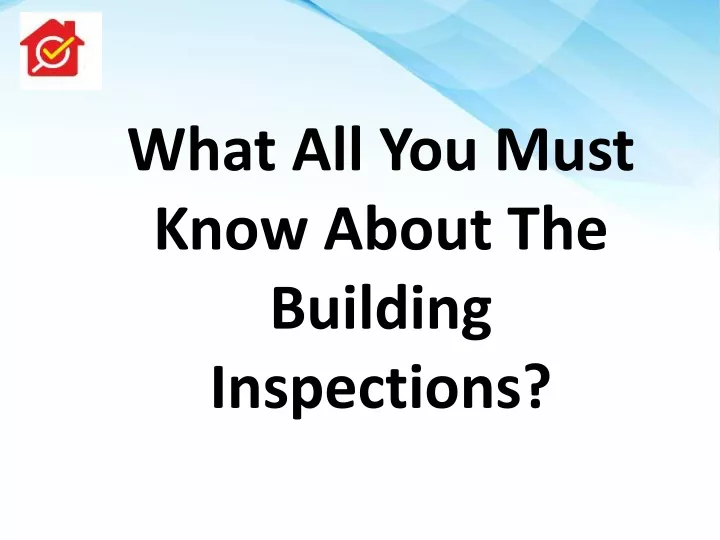 What All You Must Know About The Building Inspections?